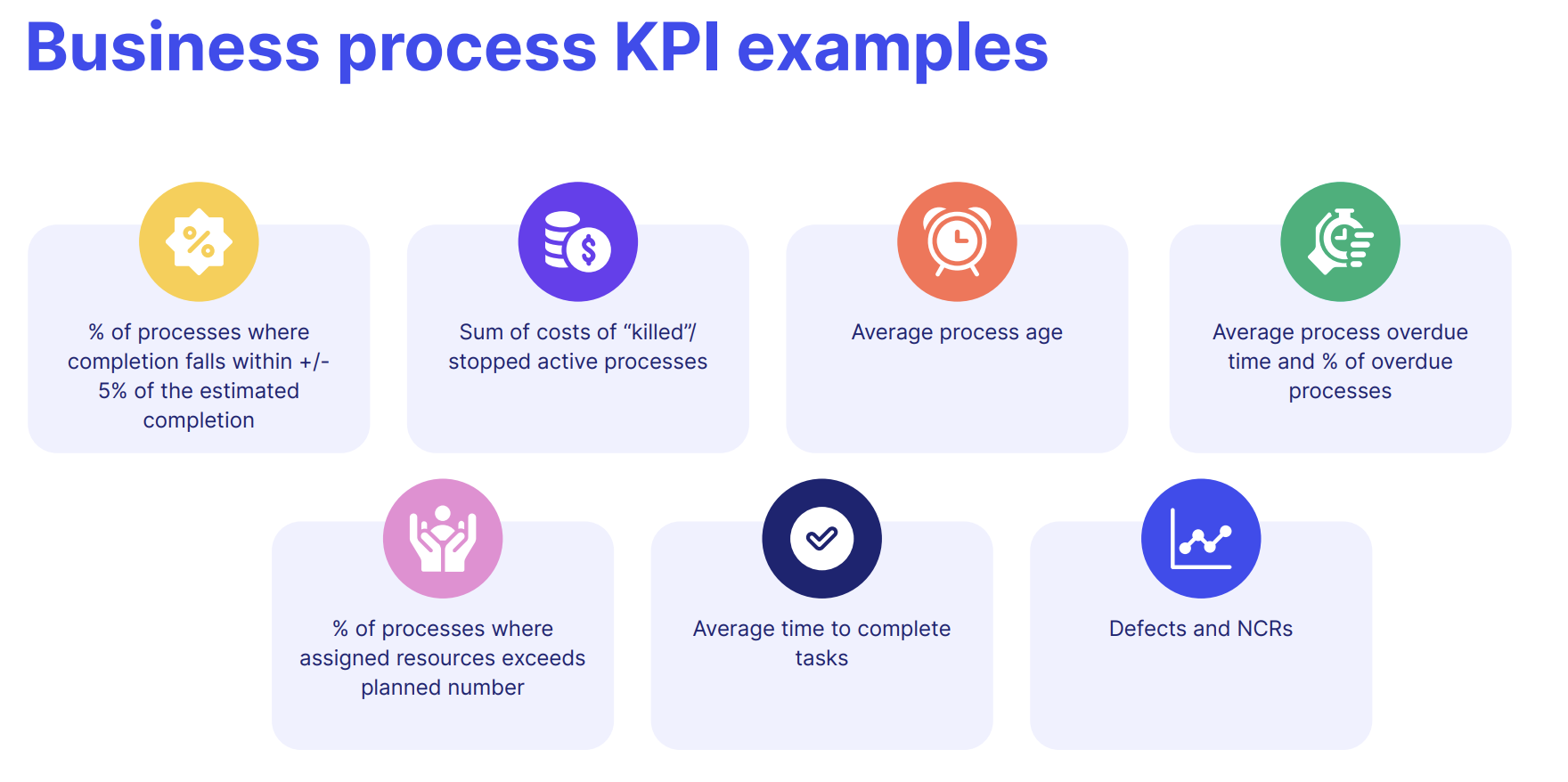 Business process KPI examples

% of processes where completion falls within +/- 5% of the estimated completion

Sum of costs of “killed”/ stopped active processes

Average process age

Average process overdue time and % of overdue processes

% of processes where assigned resources exceeds planned number

Average time to complete tasks

Defects and NCRs